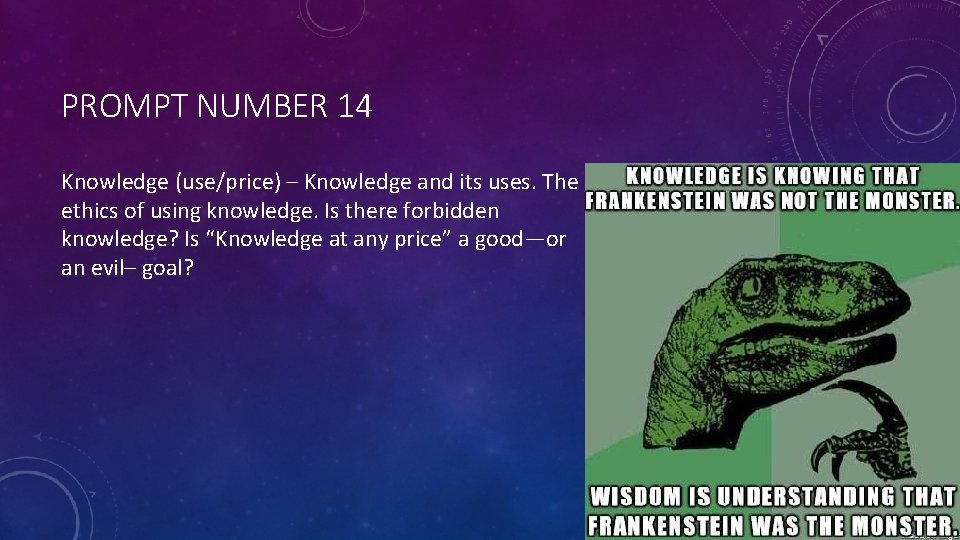 PROMPT NUMBER 14

Knowledge (use/price) – Knowledge and its uses. The ethics of using knowledge. Is there forbidden knowledge? Is "Knowledge at any price" a good—or an evil– goal?

KNOWLEDGE IS KNOWING THAT FRANKENSTEIN WAS NOT THE MONSTER.

WISDOM IS UNDERSTANDING THAT FRANKENSTEIN WAS THE MONSTER.